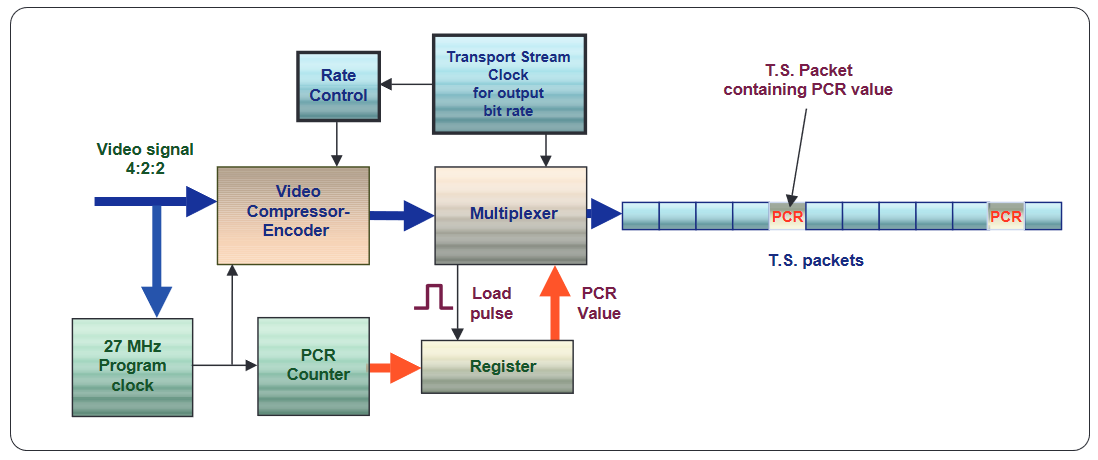 Rate Control

Transport Stream Clock for output bit rate

T.S. Packet containing PCR value

Video signal 4:2:2

Video Compressor-Encoder

Multiplexer

PCR

PCR

T.S. packets

Load pulse

PCR Value

27 MHz Program clock

PCR Counter

Register